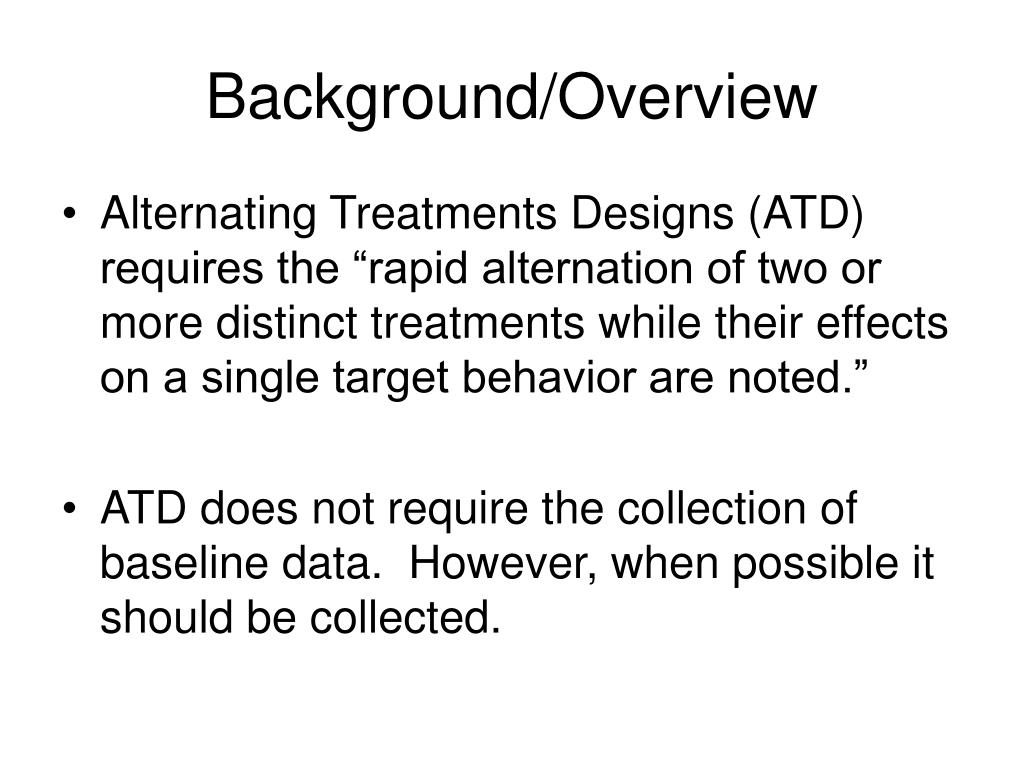 Background/Overview

• Alternating Treatments Designs (ATD) requires the “rapid alternation of two or more distinct treatments while their effects on a single target behavior are noted.”

• ATD does not require the collection of baseline data. However, when possible it should be collected.